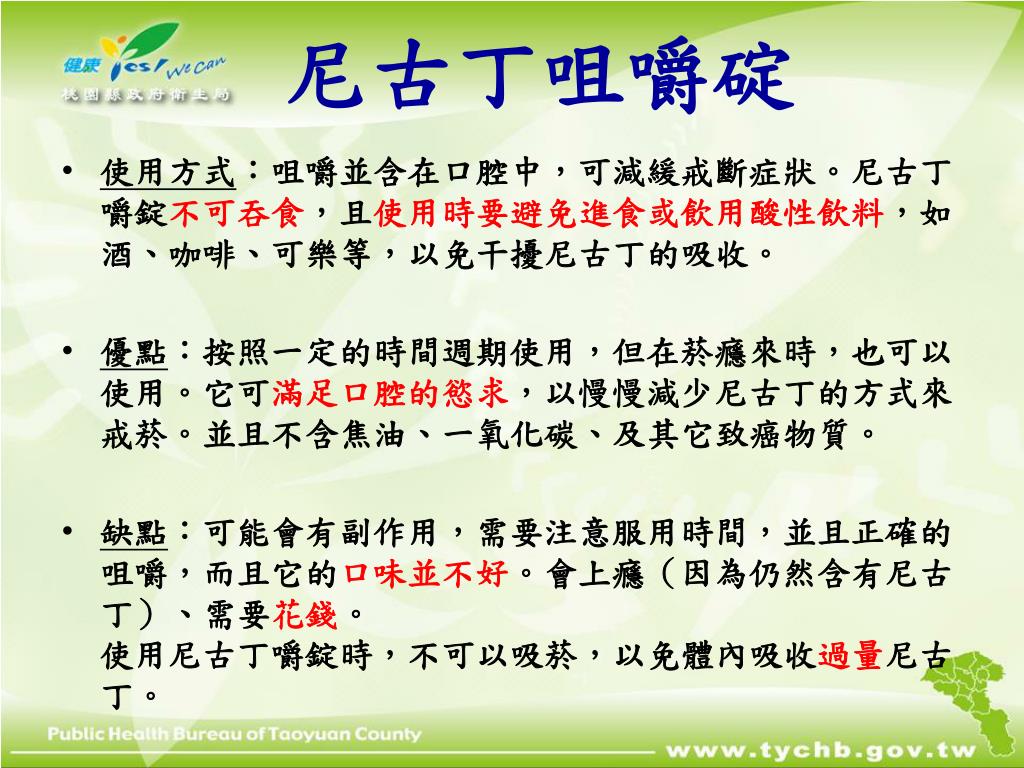 健康 Yes! We Can
桃園縣政府衛生局

尼古丁咀嚼碇

• 使用方式：咀嚼並含在口腔中，可減緩戒斷症狀。尼古丁嚼錠不可吞食，且使用時要避免進食或飲用酸性飲料，如酒、咖啡、可樂等，以免干擾尼古丁的吸收。

• 優點：按照一定的時間週期使用，但在菸癮來時，也可以使用。它可滿足口腔的慾求，以慢慢減少尼古丁的方式來戒菸。並且不含焦油、一氧化碳、及其它致癌物質。

• 缺點：可能會有副作用，需要注意服用時間，並且正確的咀嚼，而且它的口味並不好。會上癮（因為仍然含有尼古丁）、需要花錢。
使用尼古丁嚼錠時，不可以吸菸，以免體內吸收過量尼古丁。

Public Health Bureau of Taoyuan County
www.tychb.gov.tw